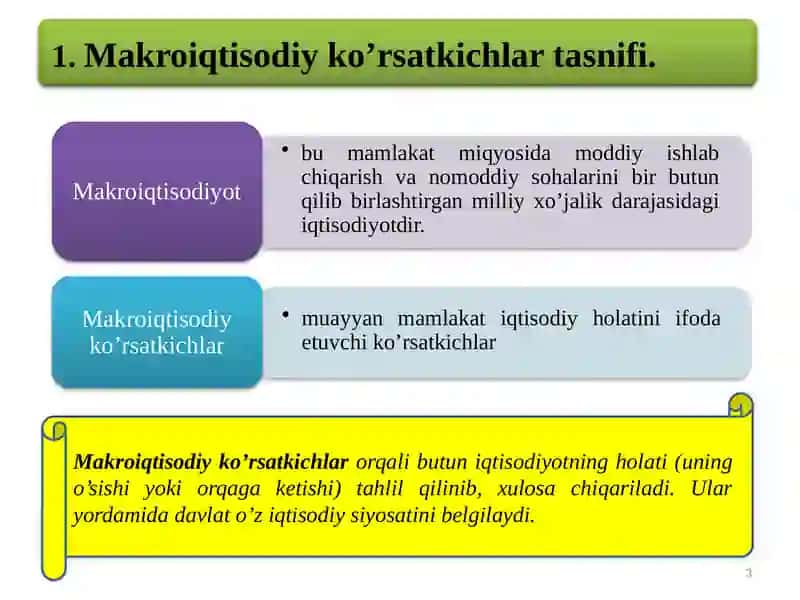 1. Makroiqtisodiy ko’rsatkichlar tasnifi.

Makroiqtisodiyot

• bu mamlakat miqyosida moddiy ishlab chiqarish va nomoddiy sohalarini bir butun qilib birlashtirgan milliy xo’jalik darajasidagi iqtisodiyotdir.

Makroiqtisodiy ko’rsatkichlar

• muayyan mamlakat iqtisodiy holatini ifoda etuvchi ko’rsatkichlar

Makroiqtisodiy ko’rsatkichlar orqali butun iqtisodiyotning holati (uning o’sishi yoki orqaga ketishi) tahlil qilinib, xulosa chiqariladi. Ular yordamida davlat o’z iqtisodiy siyosatini belgilaydi.

3